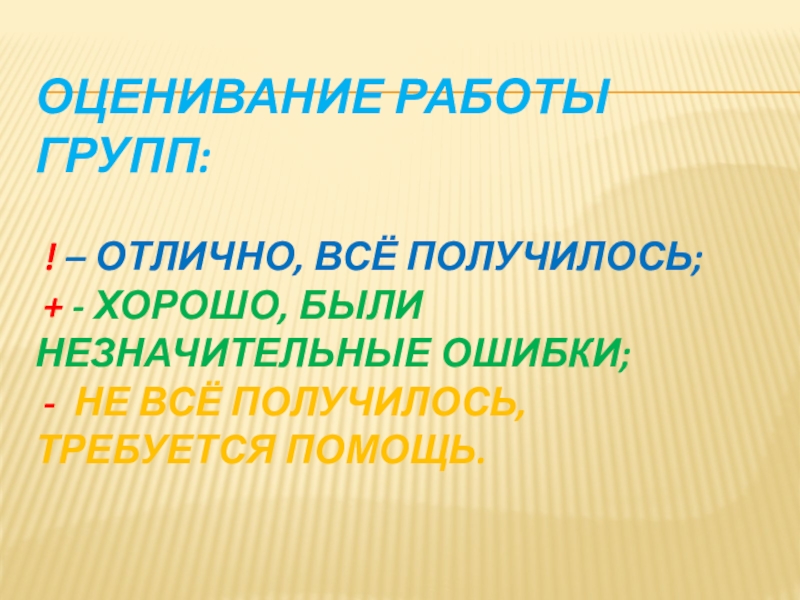 ОЦЕНИВАНИЕ РАБОТЫ ГРУПП:

! – ОТЛИЧНО, ВСЁ ПОЛУЧИЛОСЬ;

+ - ХОРОШО, БЫЛИ НЕЗНАЧИТЕЛЬНЫЕ ОШИБКИ;

- НЕ ВСЁ ПОЛУЧИЛОСЬ, ТРЕБУЕТСЯ ПОМОЩЬ.